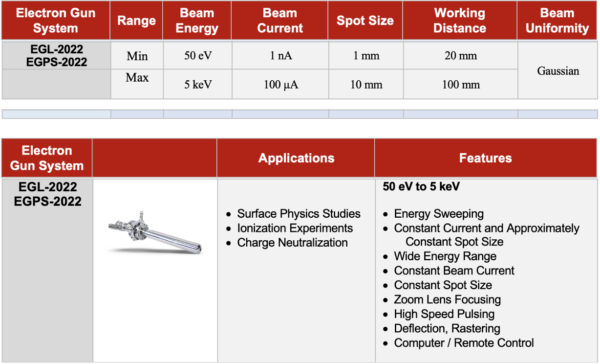 | Electron Gun System | Range | Beam Energy | Beam Current | Spot Size | Working Distance | Beam Uniformity |
|---|---|---|---|---|---|---|
| EGL-2022 EGPS-2022 | Min | 50 eV | 1 nA | 1 mm | 20 mm | Gaussian |
| | Max | 5 keV | 100 µA | 10 mm | 100 mm | |

| Electron Gun System | | Applications | Features |
|---|---|---|---|
| EGL-2022 EGPS-2022 | | • Surface Physics Studies • Ionization Experiments • Charge Neutralization | **50 eV to 5 keV** • Energy Sweeping • Constant Current and Approximately Constant Spot Size • Wide Energy Range • Constant Beam Current • Constant Spot Size • Zoom Lens Focusing • High Speed Pulsing • Deflection, Rastering • Computer / Remote Control |